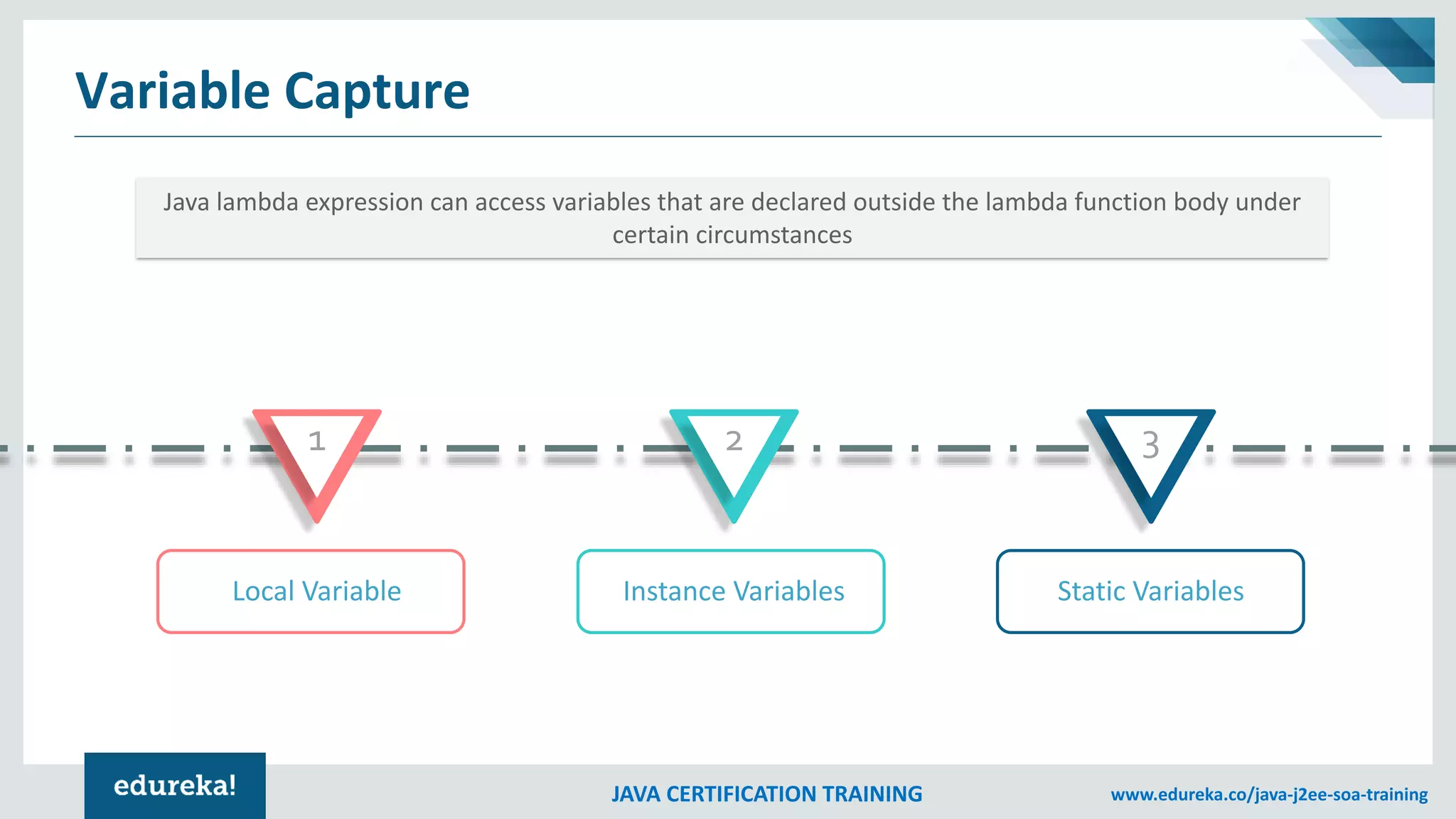 Variable Capture

Java lambda expression can access variables that are declared outside the lambda function body under certain circumstances

1

2

3

Local Variable

Instance Variables

Static Variables

edureka!

JAVA CERTIFICATION TRAINING

www.edureka.co/java-j2ee-soa-training